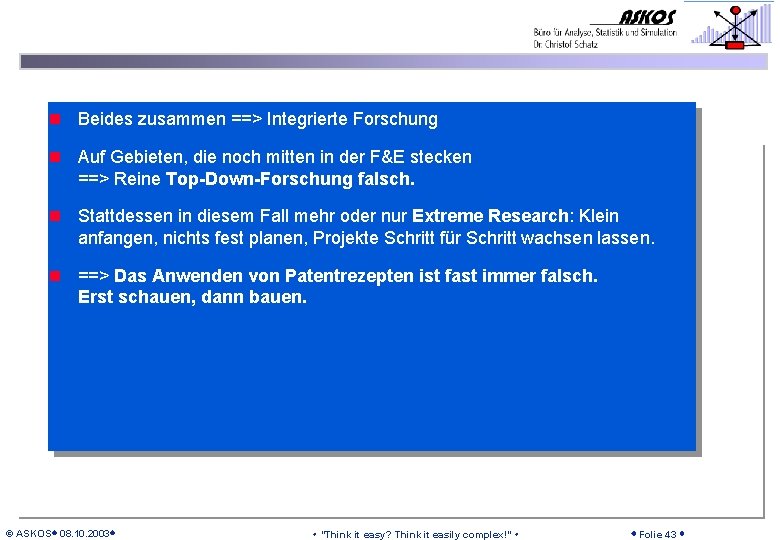 ASKOS
Büro für Analyse, Statistik und Simulation
Dr. Christof Schatz

Beides zusammen ==> Integrierte Forschung

Auf Gebieten, die noch mitten in der F&E stecken ==> Reine Top-Down-Forschung falsch.

Stattdessen in diesem Fall mehr oder nur Extreme Research: Klein anfangen, nichts fest planen, Projekte Schritt für Schritt wachsen lassen.

==> Das Anwenden von Patentrezepten ist fast immer falsch. Erst schauen, dann bauen.

© ASKOS • 08.10.2003 •

• "Think it easy? Think it easily complex!" •

• Folie 43 •